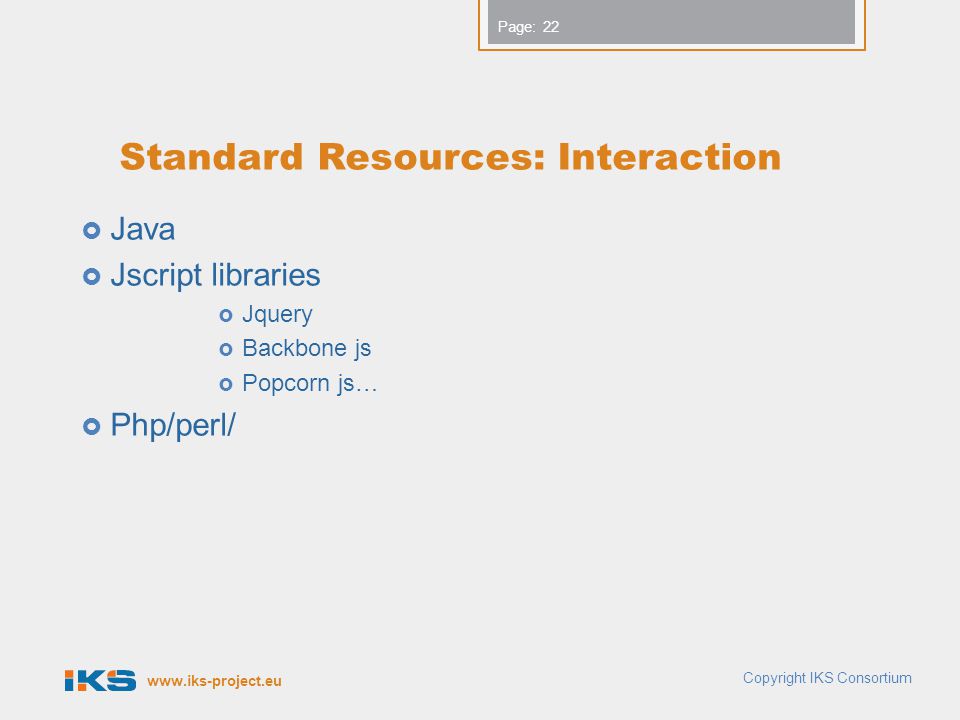 Page: 22

Standard Resources: Interaction

Java
Jscript libraries
Jquery
Backbone js
Popcorn js…
Php/perl/

IKS www.iks-project.eu

Copyright IKS Consortium